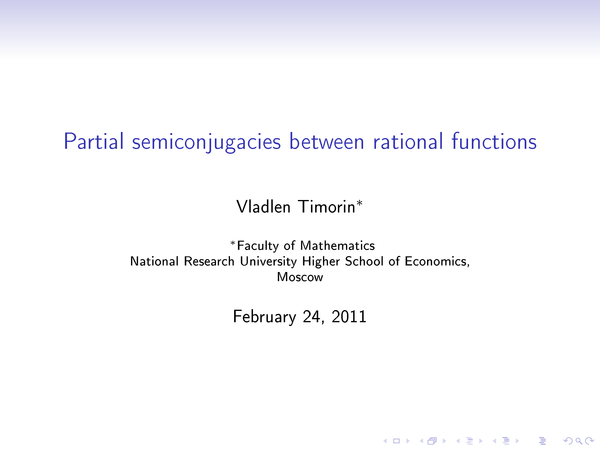 Partial semiconjugacies between rational functions

Vladlen Timorin$^*$

$^*$Faculty of Mathematics
National Research University Higher School of Economics, Moscow

February 24, 2011